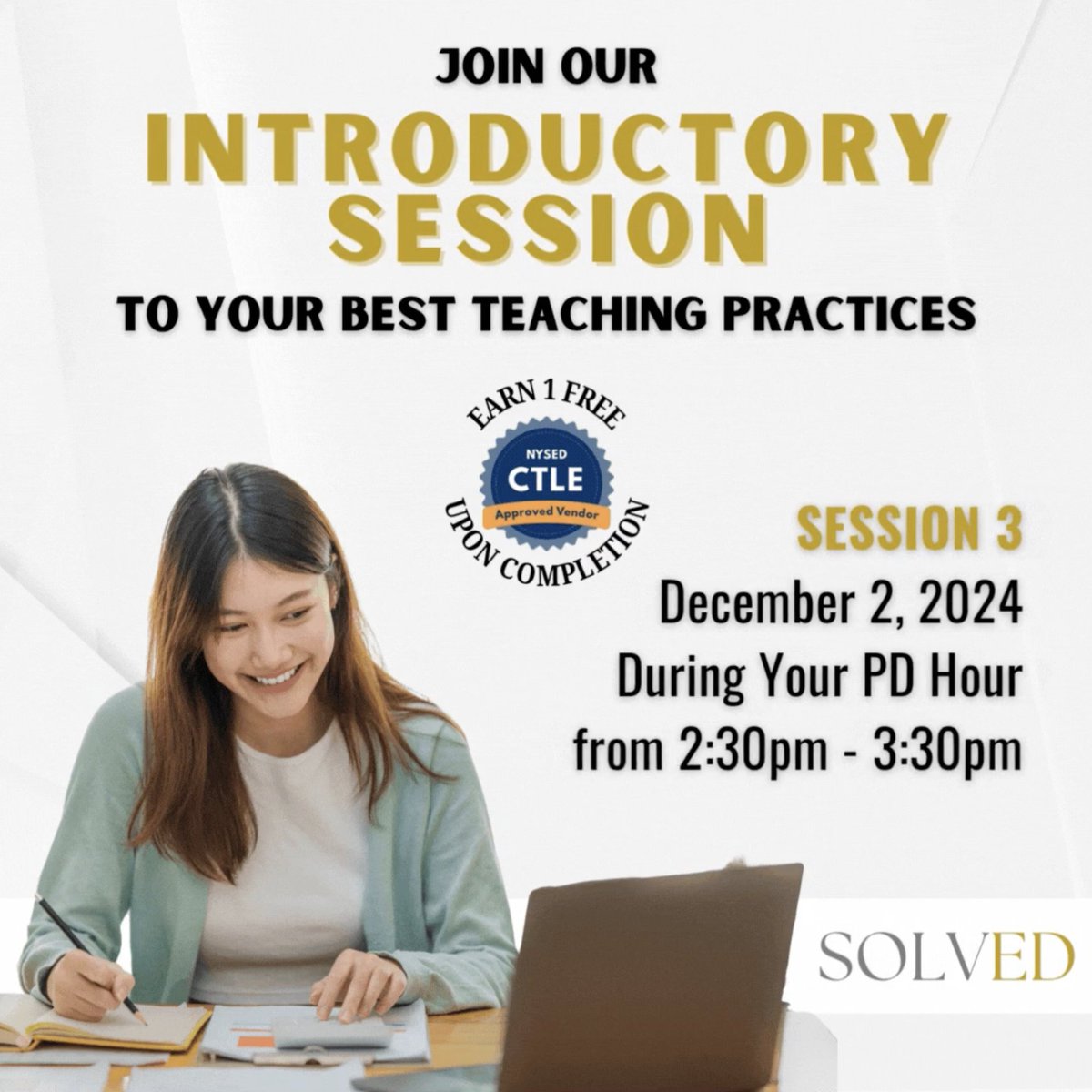 JOIN OUR
INTRODUCTORY SESSION
TO YOUR BEST TEACHING PRACTICES

EARN 1 FREE
NYSED
CTLE
Approved Vendor
UPON COMPLETION

SESSION 3
December 2, 2024
During Your PD Hour
from 2:30pm - 3:30pm

SOLVED